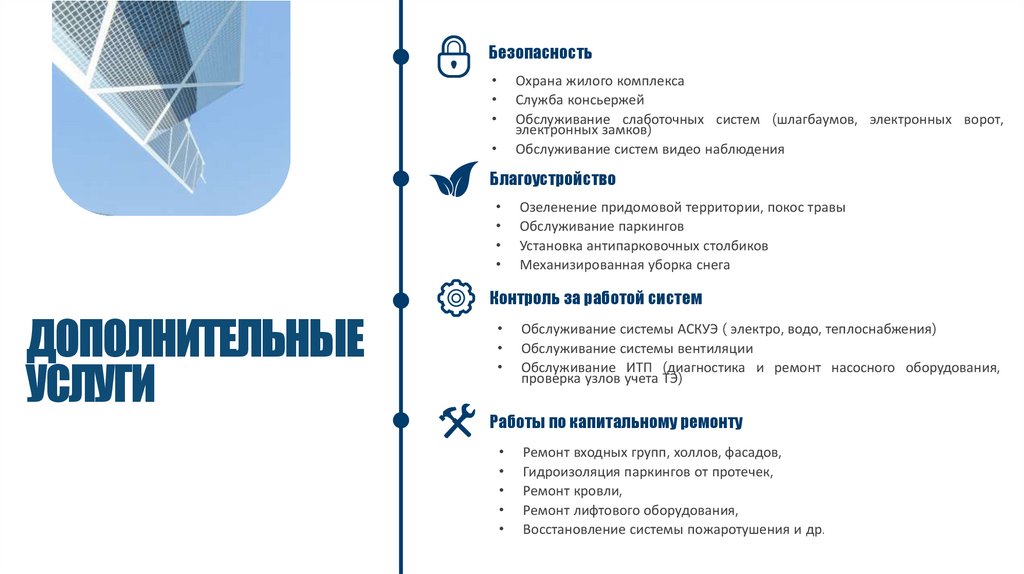 ДОПОЛНИТЕЛЬНЫЕ УСЛУГИ

Безопасность

• Охрана жилого комплекса
• Служба консьержей
• Обслуживание слаботочных систем (шлагбаумов, электронных ворот, электронных замков)
• Обслуживание систем видео наблюдения

Благоустройство

• Озеленение придомовой территории, покос травы
• Обслуживание паркингов
• Установка антипарковочных столбиков
• Механизированная уборка снега

Контроль за работой систем

• Обслуживание системы АСКУЭ ( электро, водо, теплоснабжения)
• Обслуживание системы вентиляции
• Обслуживание ИТП (диагностика и ремонт насосного оборудования, проверка узлов учета ТЭ)

Работы по капитальному ремонту

• Ремонт входных групп, холлов, фасадов,
• Гидроизоляция паркингов от протечек,
• Ремонт кровли,
• Ремонт лифтового оборудования,
• Восстановление системы пожаротушения и др.